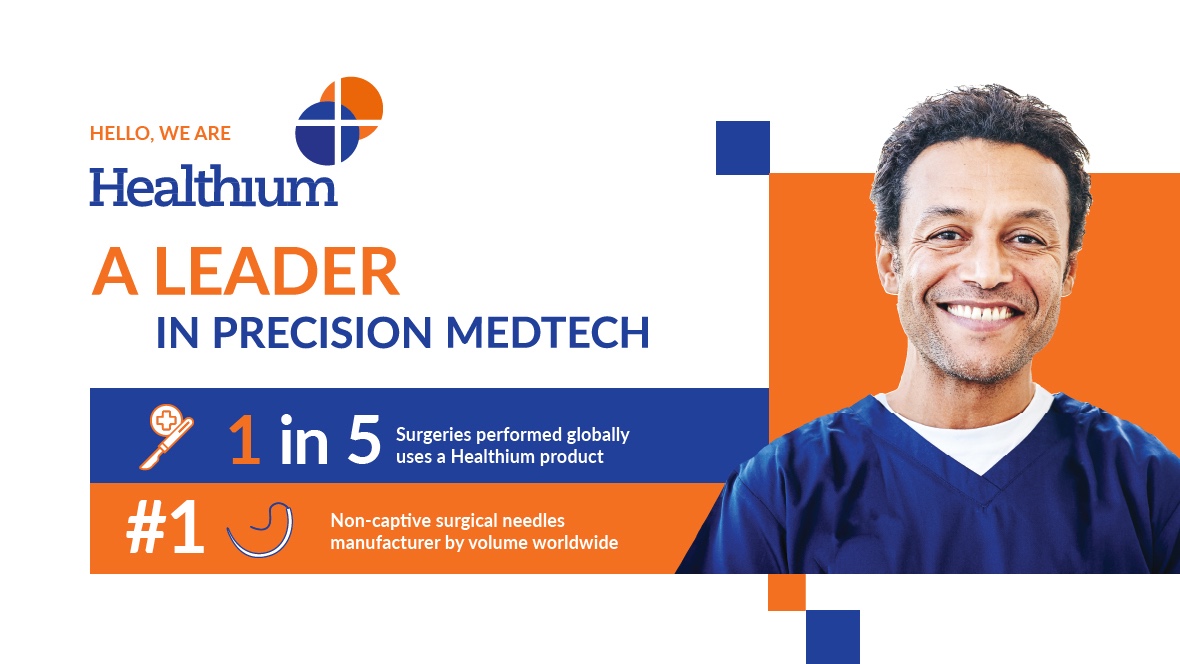 HELLO, WE ARE
Healthium

A LEADER
IN PRECISION MEDTECH

1 in 5 Surgeries performed globally uses a Healthium product

#1 Non-captive surgical needles manufacturer by volume worldwide